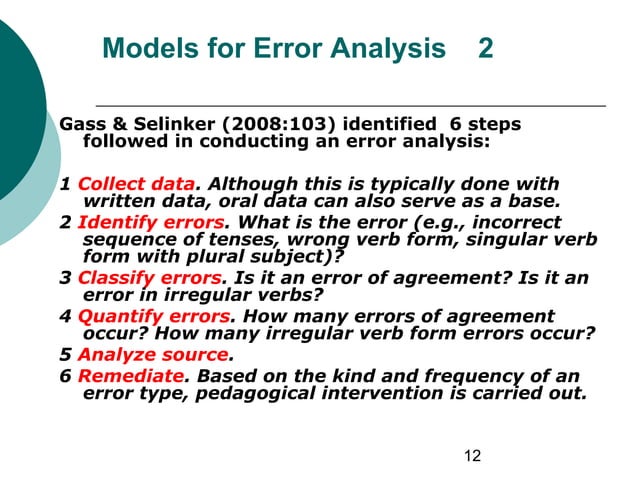 Models for Error Analysis 2

Gass & Selinker (2008:103) identified 6 steps followed in conducting an error analysis:

1 Collect data. Although this is typically done with written data, oral data can also serve as a base.
2 Identify errors. What is the error (e.g., incorrect sequence of tenses, wrong verb form, singular verb form with plural subject)?
3 Classify errors. Is it an error of agreement? Is it an error in irregular verbs?
4 Quantify errors. How many errors of agreement occur? How many irregular verb form errors occur?
5 Analyze source.
6 Remediate. Based on the kind and frequency of an error type, pedagogical intervention is carried out.

12